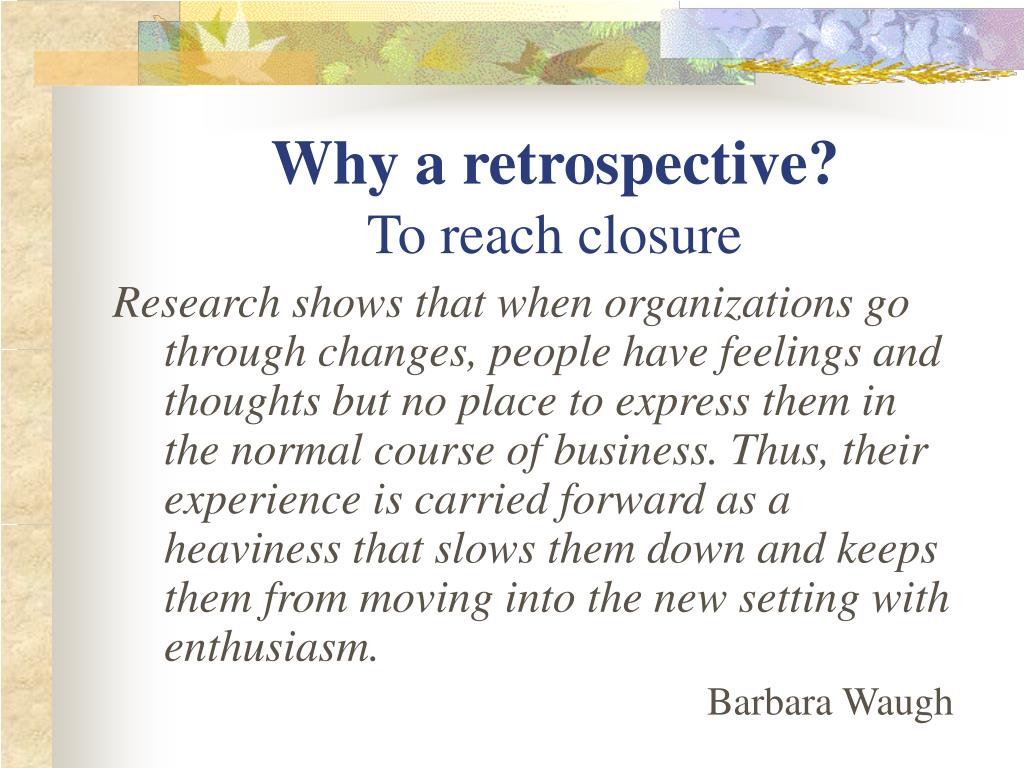 Why a retrospective?
To reach closure

Research shows that when organizations go through changes, people have feelings and thoughts but no place to express them in the normal course of business. Thus, their experience is carried forward as a heaviness that slows them down and keeps them from moving into the new setting with enthusiasm.

Barbara Waugh